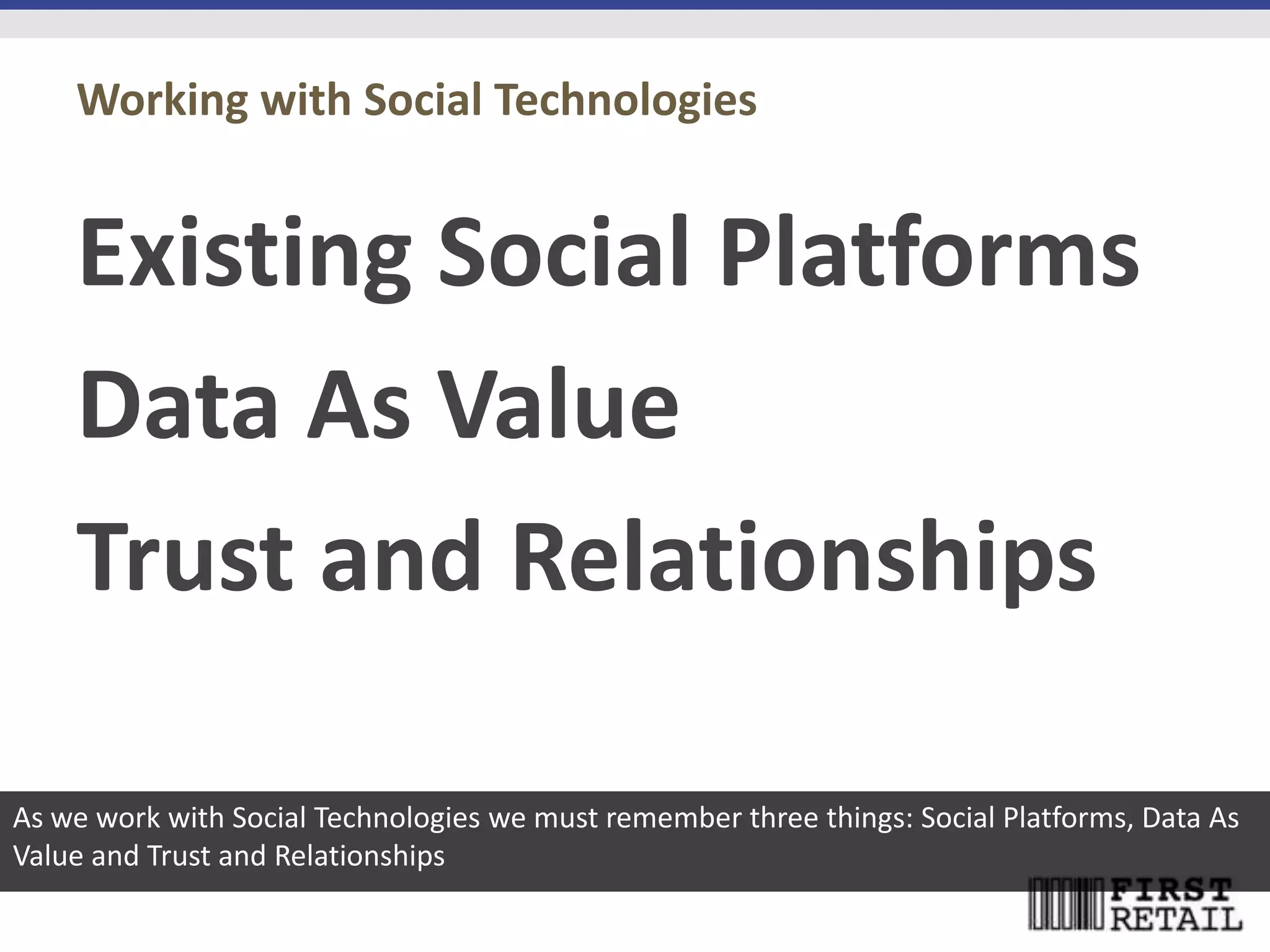 Working with Social Technologies

Existing Social Platforms

Data As Value

Trust and Relationships

As we work with Social Technologies we must remember three things: Social Platforms, Data As Value and Trust and Relationships

FIRST RETAIL